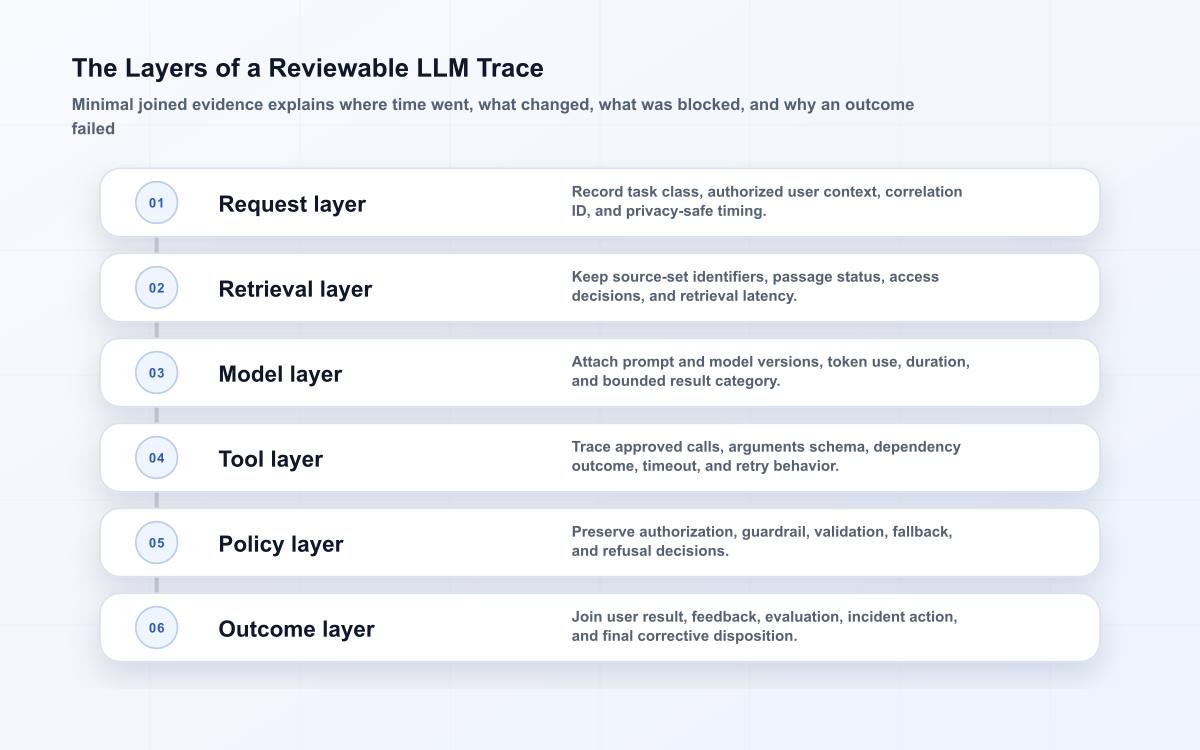 The Layers of a Reviewable LLM Trace

Minimal joined evidence explains where time went, what changed, what was blocked, and why an outcome failed

01
Request layer
Record task class, authorized user context, correlation ID, and privacy-safe timing.

02
Retrieval layer
Keep source-set identifiers, passage status, access decisions, and retrieval latency.

03
Model layer
Attach prompt and model versions, token use, duration, and bounded result category.

04
Tool layer
Trace approved calls, arguments schema, dependency outcome, timeout, and retry behavior.

05
Policy layer
Preserve authorization, guardrail, validation, fallback, and refusal decisions.

06
Outcome layer
Join user result, feedback, evaluation, incident action, and final corrective disposition.